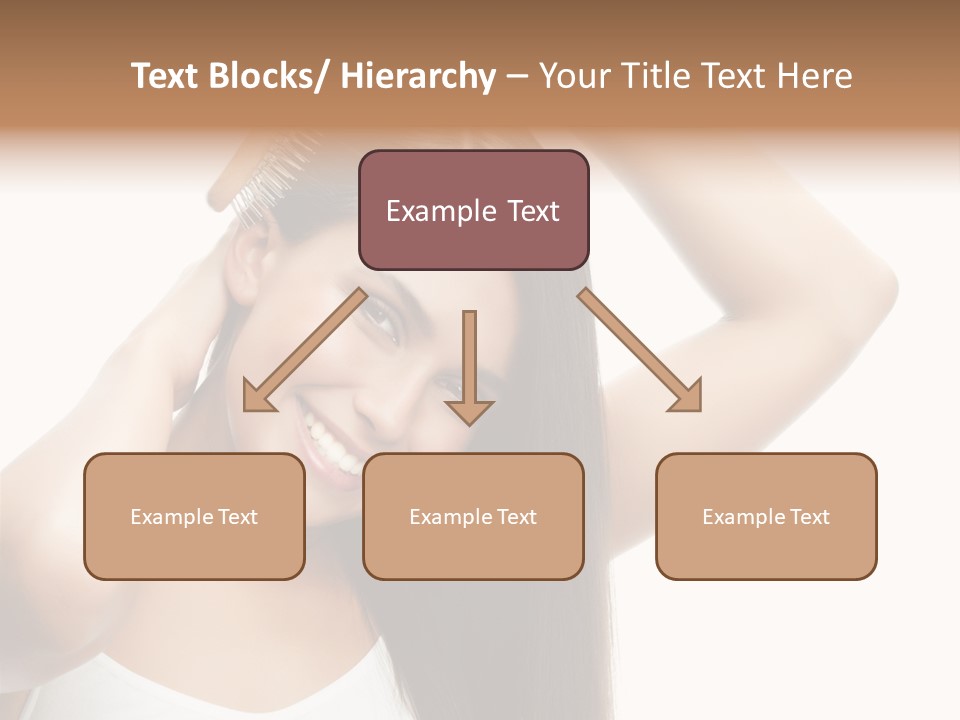 Text Blocks/ Hierarchy – Your Title Text Here

Example Text

Example Text

Example Text

Example Text